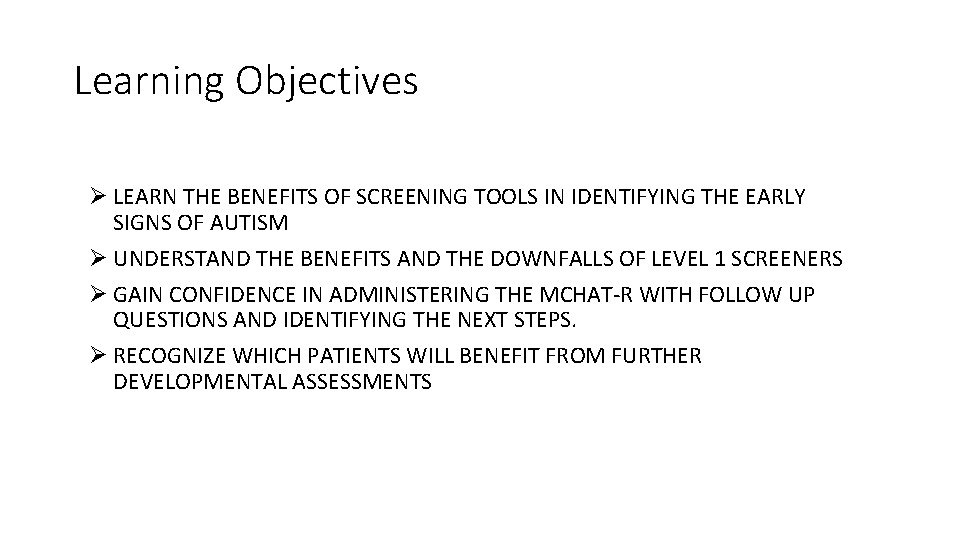 Learning Objectives

➢ LEARN THE BENEFITS OF SCREENING TOOLS IN IDENTIFYING THE EARLY SIGNS OF AUTISM

➢ UNDERSTAND THE BENEFITS AND THE DOWNFALLS OF LEVEL 1 SCREENERS

➢ GAIN CONFIDENCE IN ADMINISTERING THE MCHAT-R WITH FOLLOW UP QUESTIONS AND IDENTIFYING THE NEXT STEPS.

➢ RECOGNIZE WHICH PATIENTS WILL BENEFIT FROM FURTHER DEVELOPMENTAL ASSESSMENTS